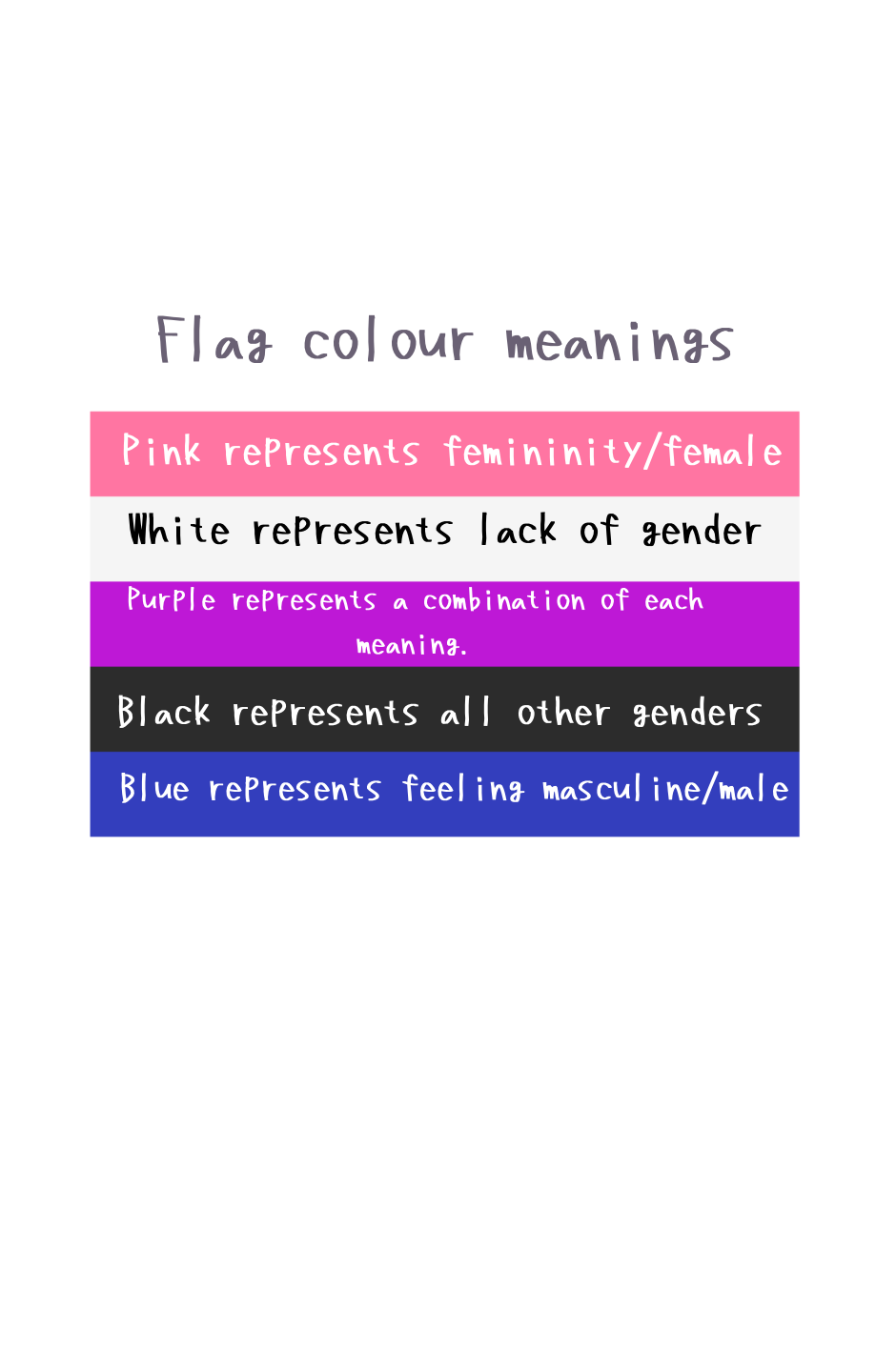 Flag colour meanings

Pink represents femininity/female

White represents lack of gender

Purple represents a combination of each meaning.

Black represents all other genders

Blue represents feeling masculine/male